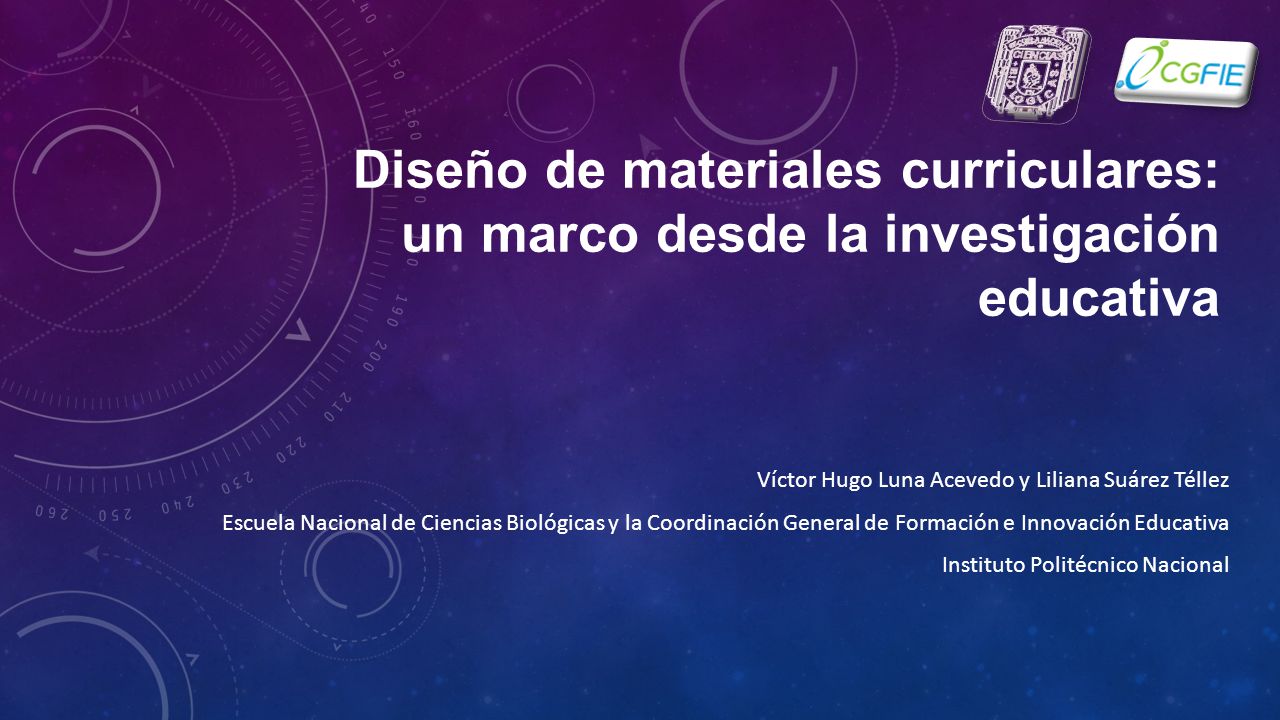 CGFIE

Diseño de materiales curriculares: un marco desde la investigación educativa

Víctor Hugo Luna Acevedo y Liliana Suárez Téllez

Escuela Nacional de Ciencias Biológicas y la Coordinación General de Formación e Innovación Educativa

Instituto Politécnico Nacional